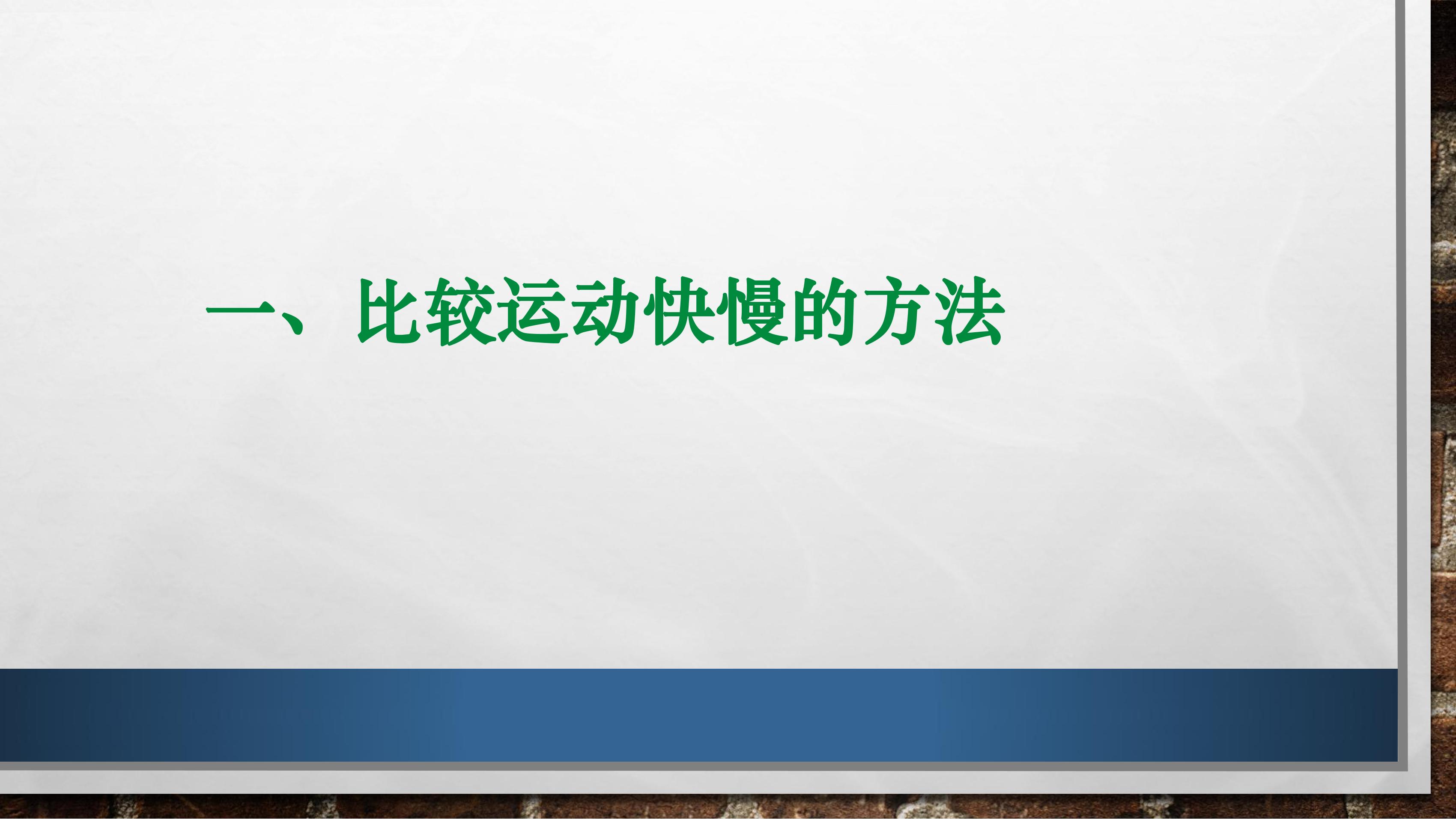 一、比较运动快慢的方法